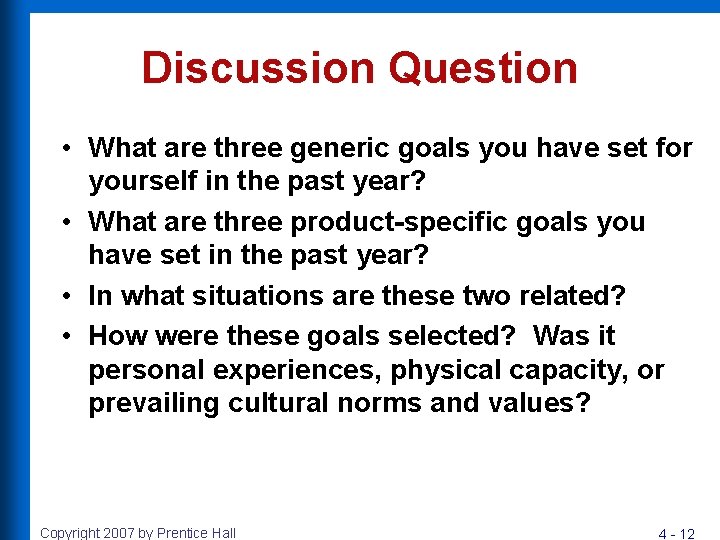 Discussion Question

• What are three generic goals you have set for yourself in the past year?
• What are three product-specific goals you have set in the past year?
• In what situations are these two related?
• How were these goals selected? Was it personal experiences, physical capacity, or prevailing cultural norms and values?

Copyright 2007 by Prentice Hall

4 - 12